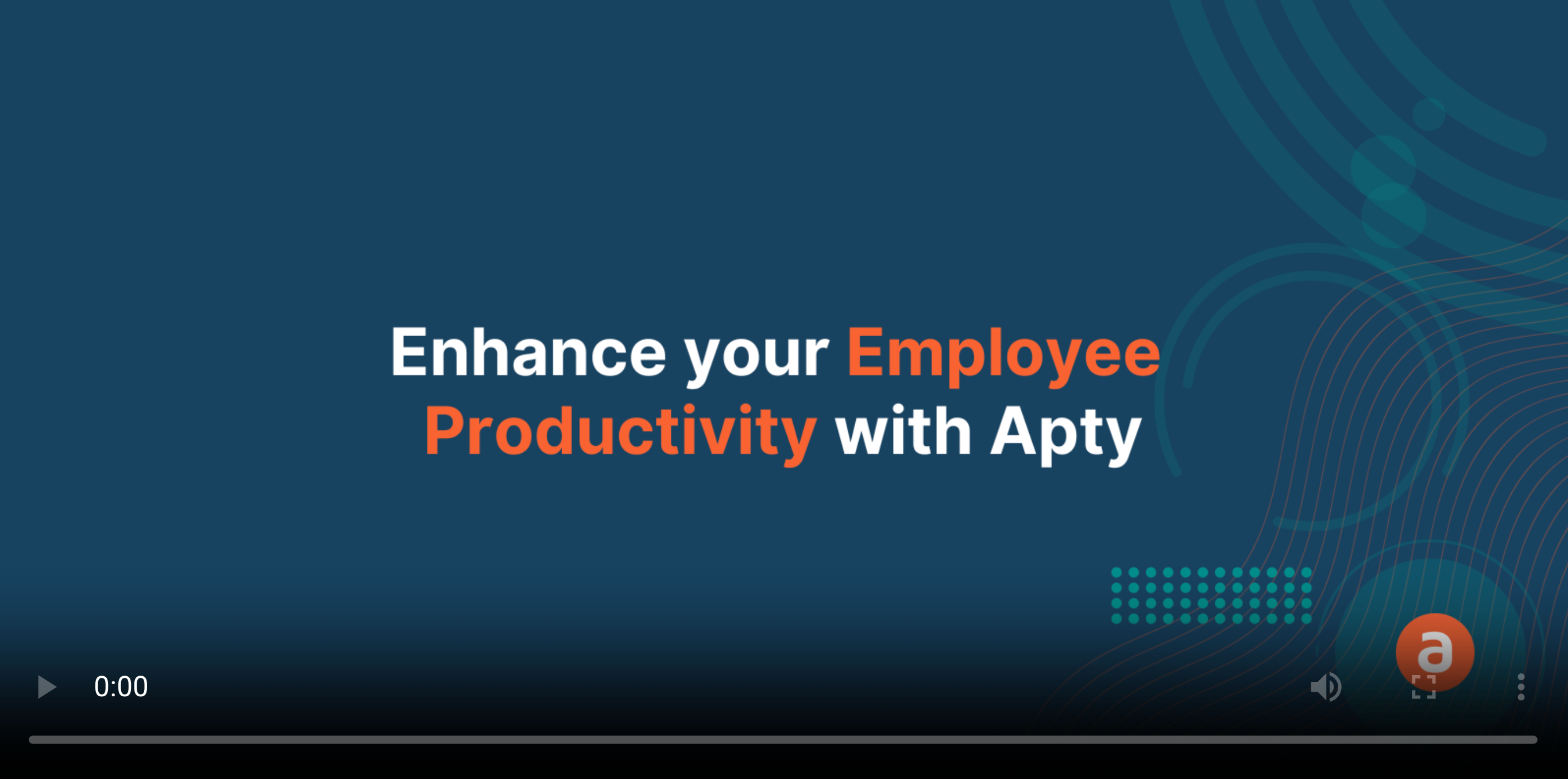 Enhance your Employee Productivity with Apty

a

0:00